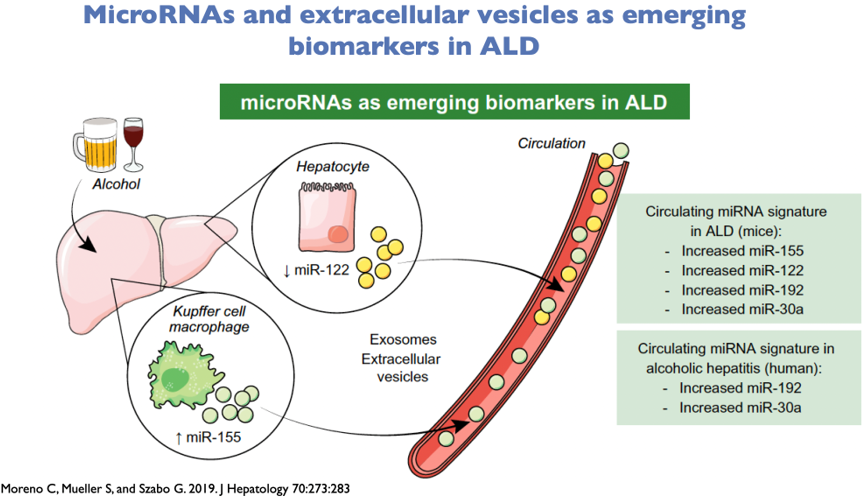 MicroRNAs and extracellular vesicles as emerging biomarkers in ALD

microRNAs as emerging biomarkers in ALD

Alcohol

Hepatocyte

↓ miR-122

Kupffer cell macrophage

↑ miR-155

Exosomes
Extracellular vesicles

Circulation

Circulating miRNA signature in ALD (mice):
- Increased miR-155
- Increased miR-122
- Increased miR-192
- Increased miR-30a

Circulating miRNA signature in alcoholic hepatitis (human):
- Increased miR-192
- Increased miR-30a

Moreno C, Mueller S, and Szabo G. 2019. J Hepatology 70:273:283